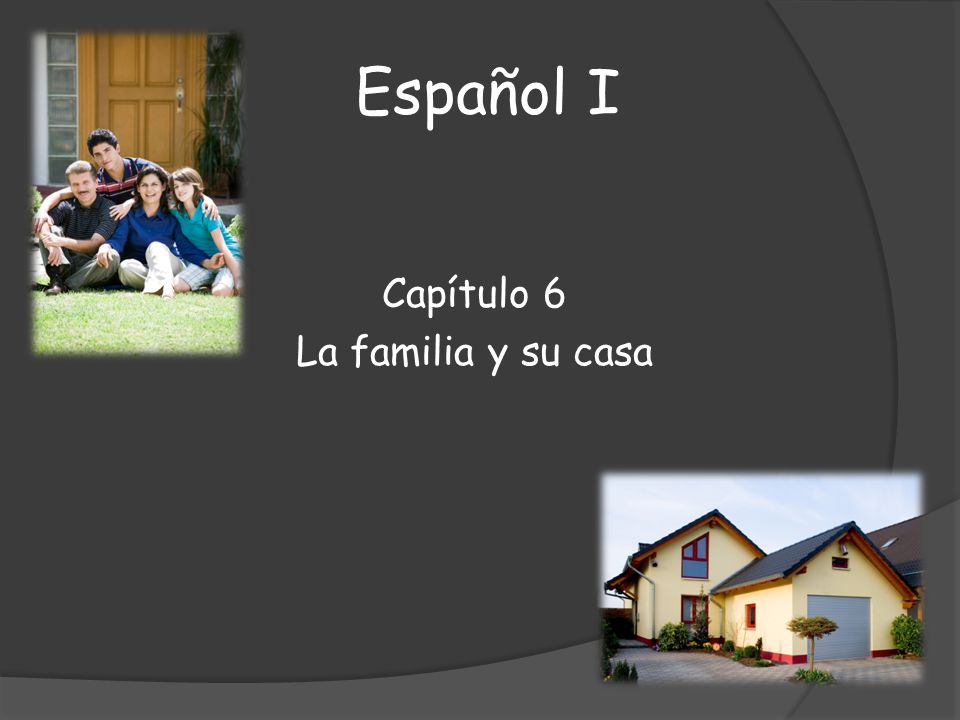 Español I

Capítulo 6
La familia y su casa